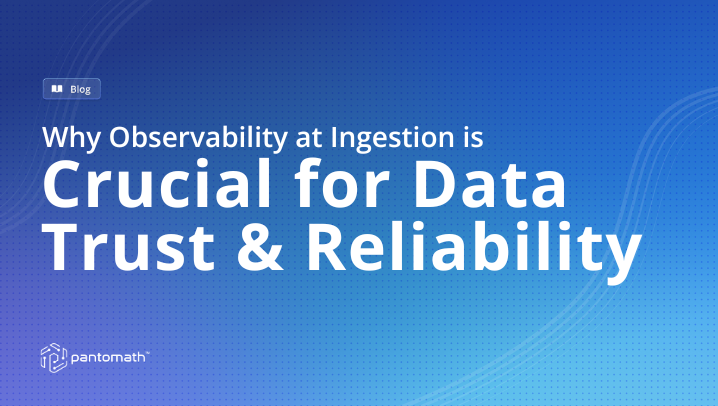 Blog

Why Observability at Ingestion is
Crucial for Data Trust & Reliability

pantomath™